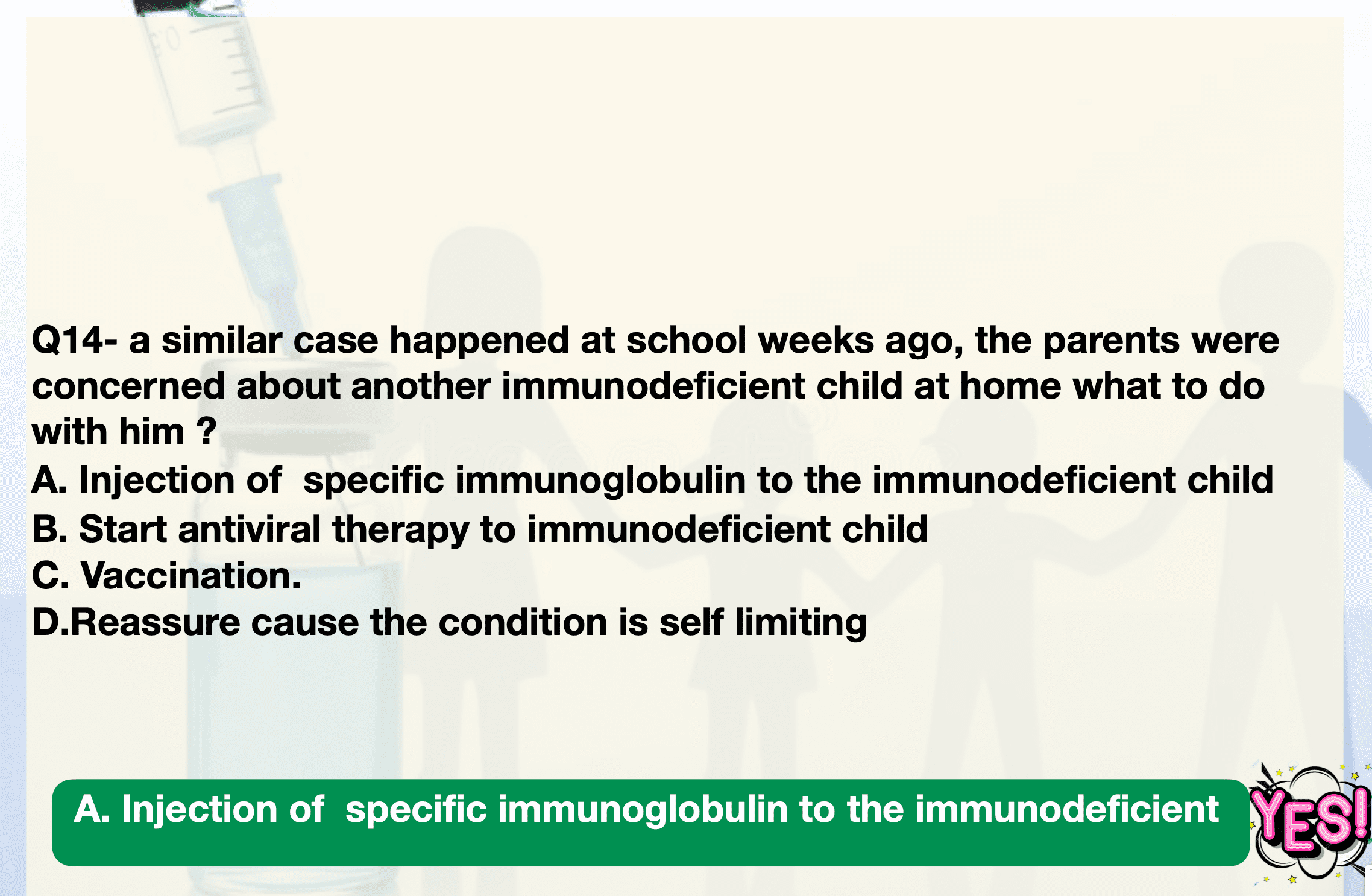 Q14- a similar case happened at school weeks ago, the parents were concerned about another immunodeficient child at home what to do with him ?

A. Injection of specific immunoglobulin to the immunodeficient child

B. Start antiviral therapy to immunodeficient child

C. Vaccination.

D.Reassure cause the condition is self limiting

A. Injection of specific immunoglobulin to the immunodeficient

YES!